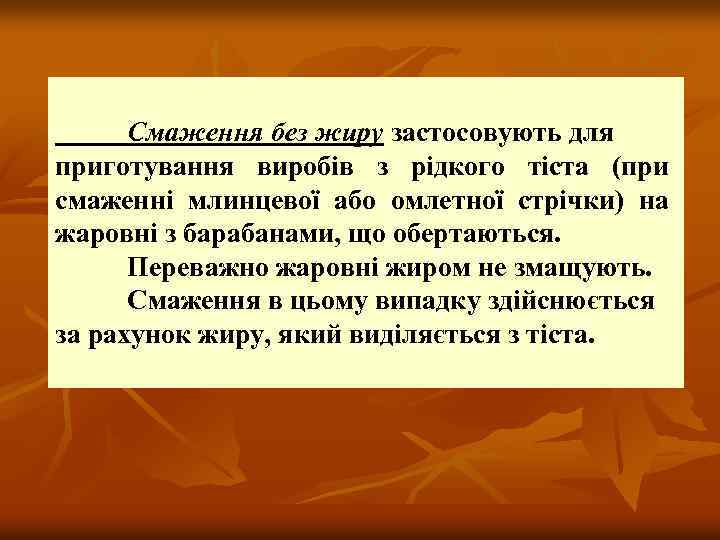 Смаження без жиру застосовують для приготування виробів з рідкого тіста (при смаженні млинцевої або омлетної стрічки) на жаровні з барабанами, що обертаються.

Переважно жаровні жиром не змащують.

Смаження в цьому випадку здійснюється за рахунок жиру, який виділяється з тіста.